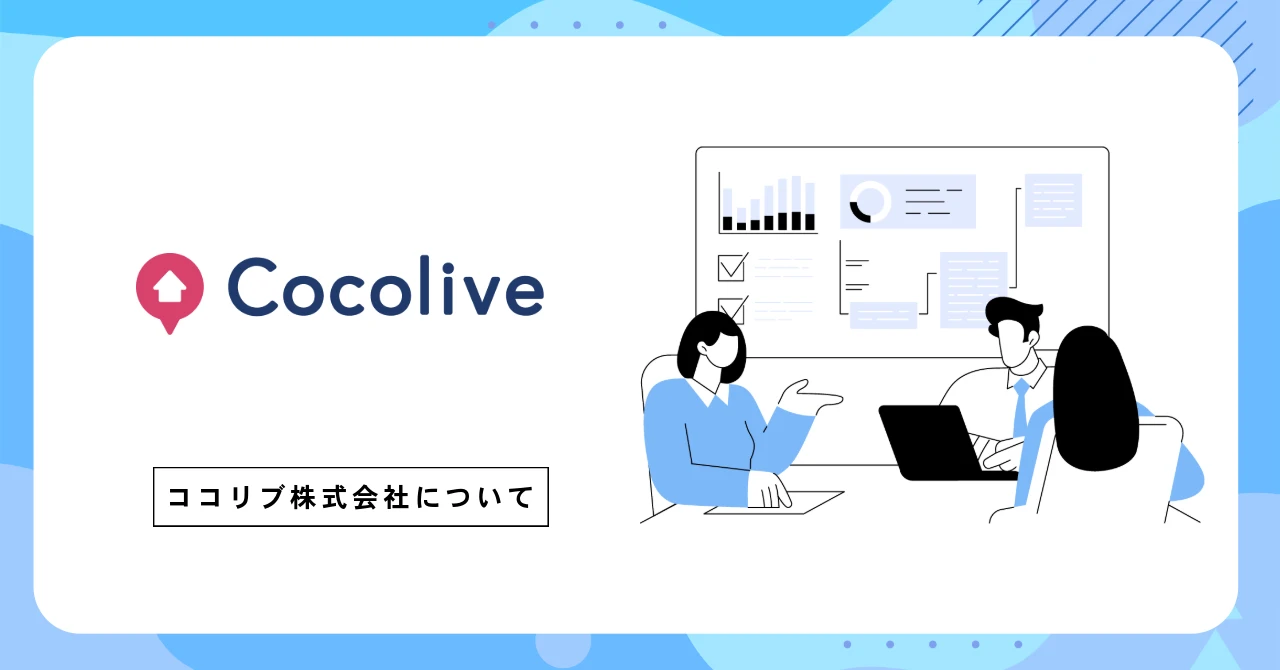 Cocolive

ココリブ株式会社について